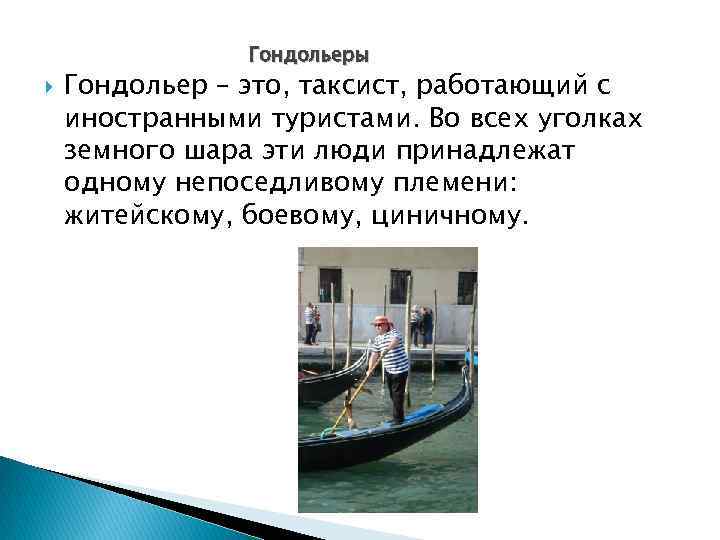 Гондольеры

Гондольер – это, таксист, работающий с иностранными туристами. Во всех уголках земного шара эти люди принадлежат одному непоседливому племени: житейскому, боевому, циничному.